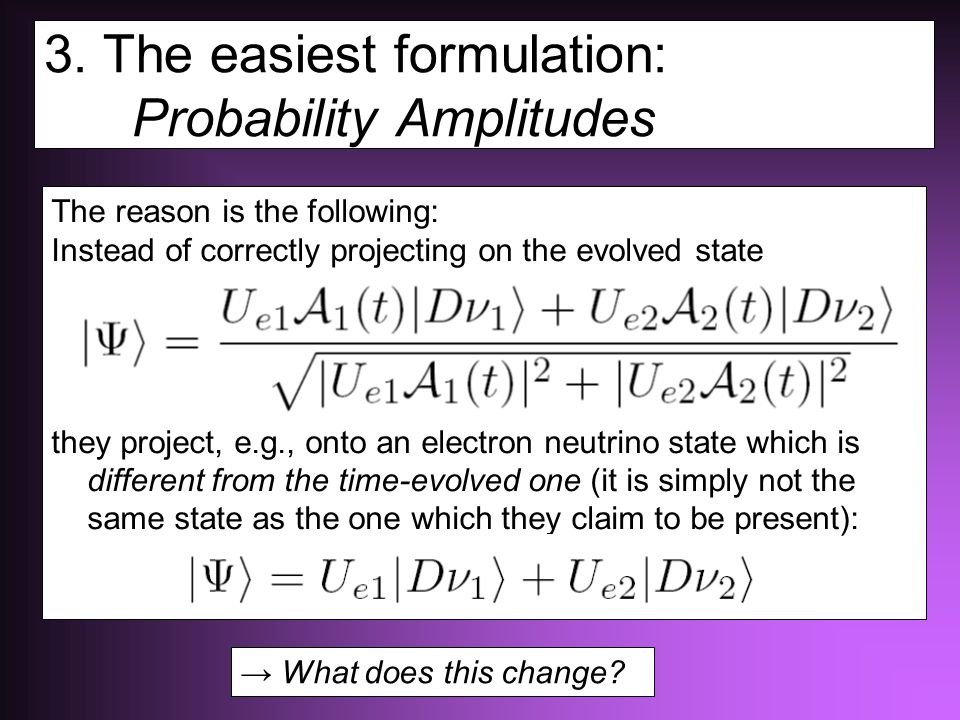 3. The easiest formulation:
Probability Amplitudes

The reason is the following:
Instead of correctly projecting on the evolved state

$|\Psi\rangle = \frac{U_{e1}\mathcal{A}_1(t)|D\nu_1\rangle + U_{e2}\mathcal{A}_2(t)|D\nu_2\rangle}{\sqrt{|U_{e1}\mathcal{A}_1(t)|^2 + |U_{e2}\mathcal{A}_2(t)|^2}}$

they project, e.g., onto an electron neutrino state which is different from the time-evolved one (it is simply not the same state as the one which they claim to be present):

$|\Psi\rangle = U_{e1}|D\nu_1\rangle + U_{e2}|D\nu_2\rangle$

→ What does this change?